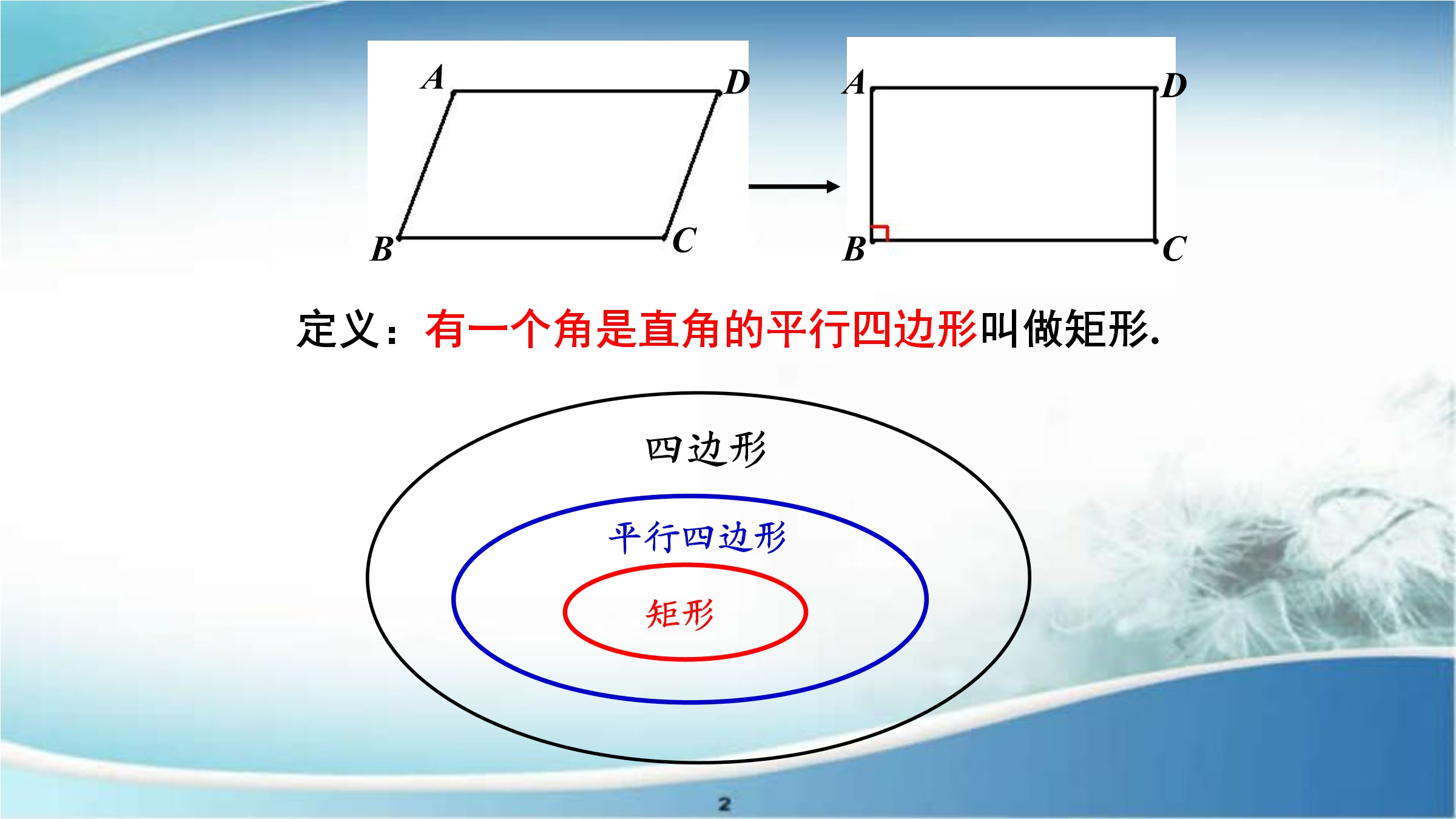 A D B C

A D B C

定义：有一个角是直角的平行四边形叫做矩形.

四边形

平行四边形

矩形

2